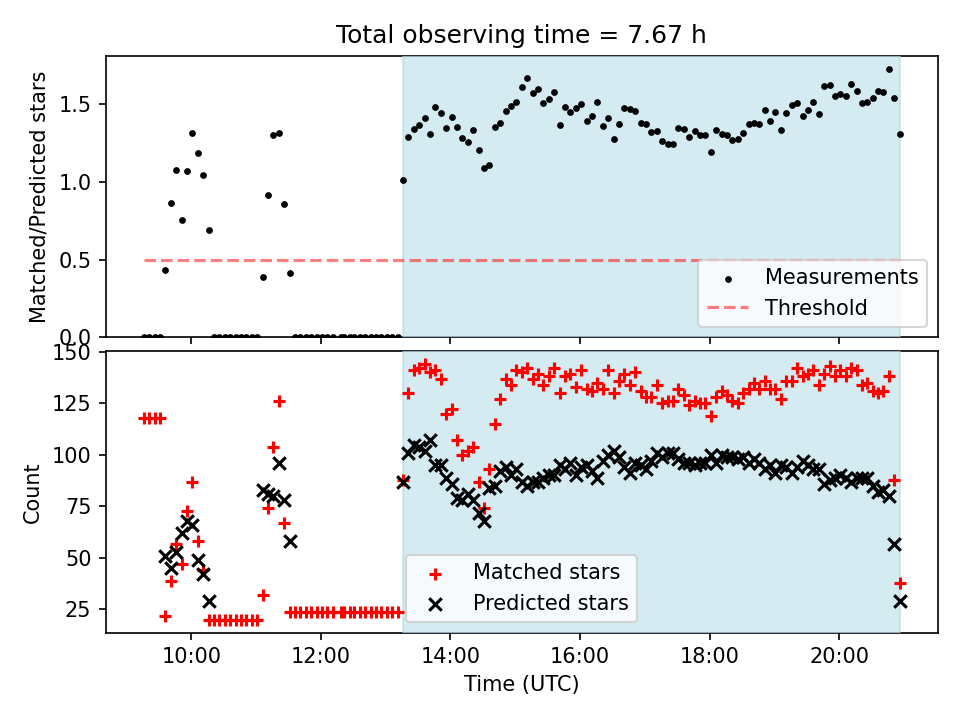 Total observing time = 7.67 h

Matched/Predicted stars

1.5
1.0
0.5
0.0

Measurements
Threshold

Count

150
125
100
75
50
25

Matched stars
Predicted stars

10:00
12:00
14:00
16:00
18:00
20:00

Time (UTC)